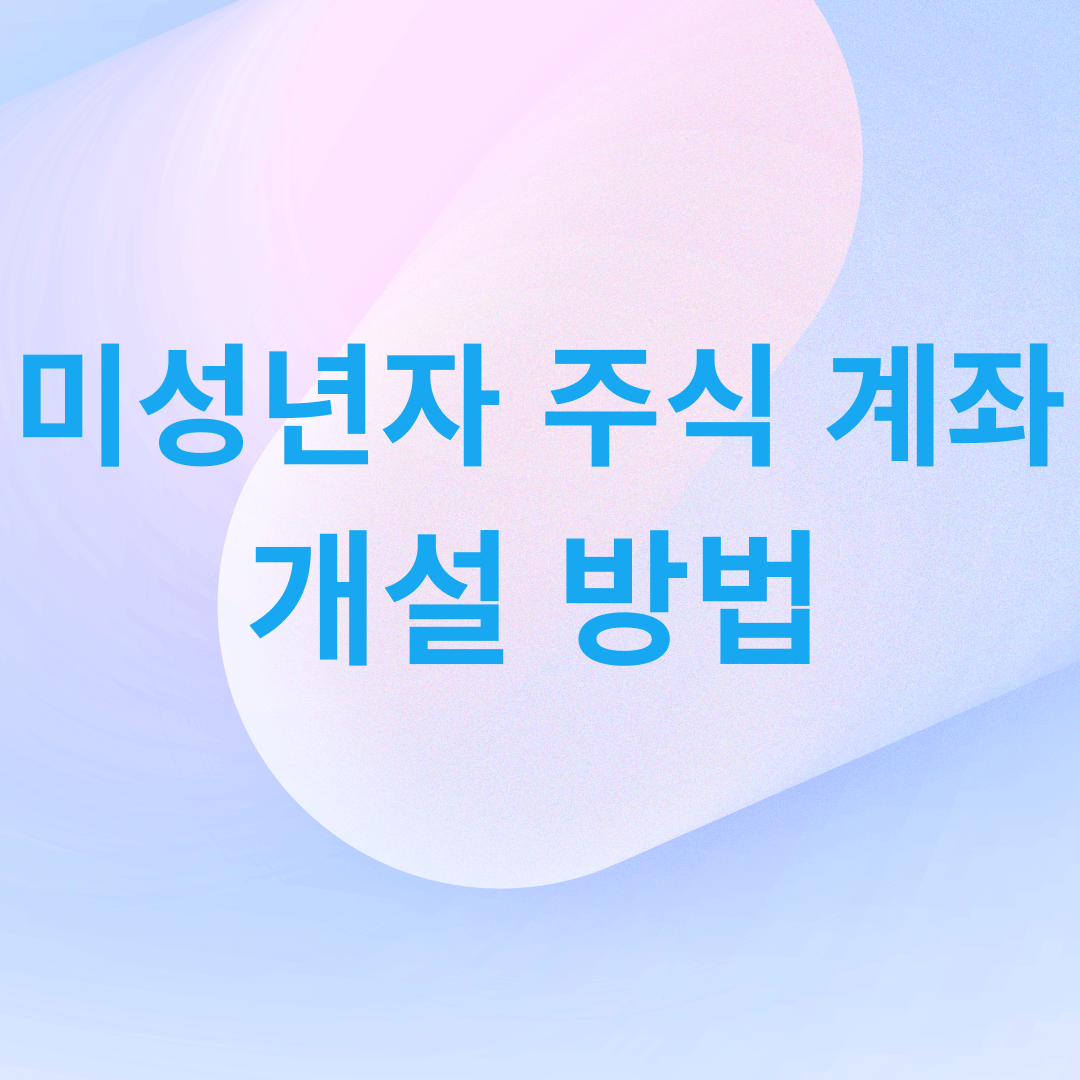 미성년자 주식 계좌 개설 방법